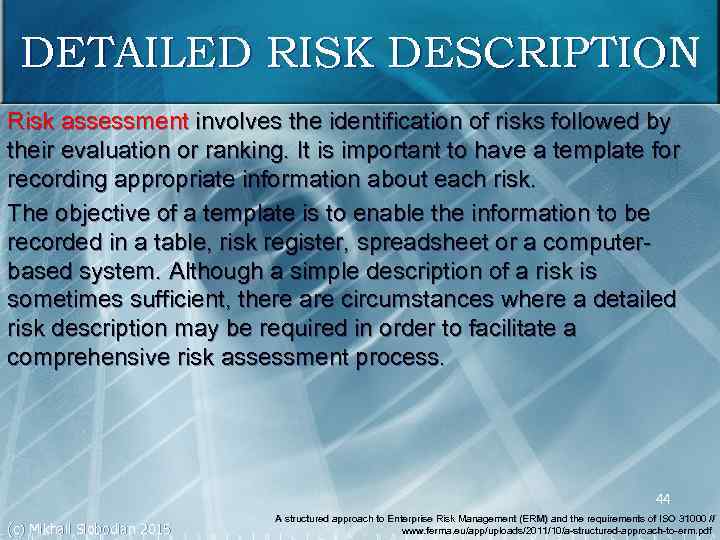 DETAILED RISK DESCRIPTION

Risk assessment involves the identification of risks followed by their evaluation or ranking. It is important to have a template for recording appropriate information about each risk.

The objective of a template is to enable the information to be recorded in a table, risk register, spreadsheet or a computer-based system. Although a simple description of a risk is sometimes sufficient, there are circumstances where a detailed risk description may be required in order to facilitate a comprehensive risk assessment process.

44

(c) Mikhail Slobodian 2015

A structured approach to Enterprise Risk Management (ERM) and the requirements of ISO 31000 // www.ferma.eu/app/uploads/2011/10/a-structured-approach-to-erm.pdf